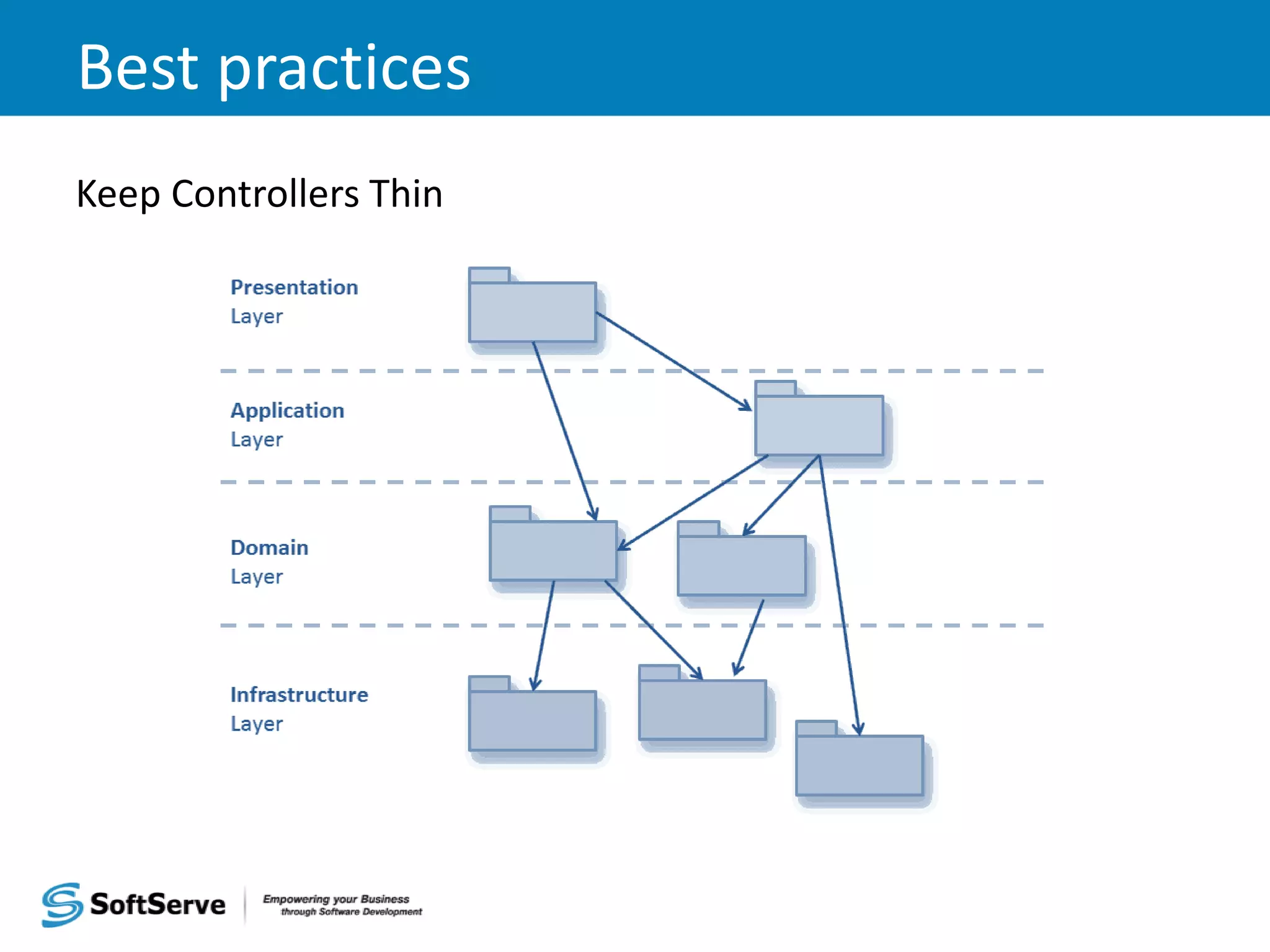 Best practices

Keep Controllers Thin

Presentation Layer

Application Layer

Domain Layer

Infrastructure Layer

SoftServe

Empowering your Business through Software Development